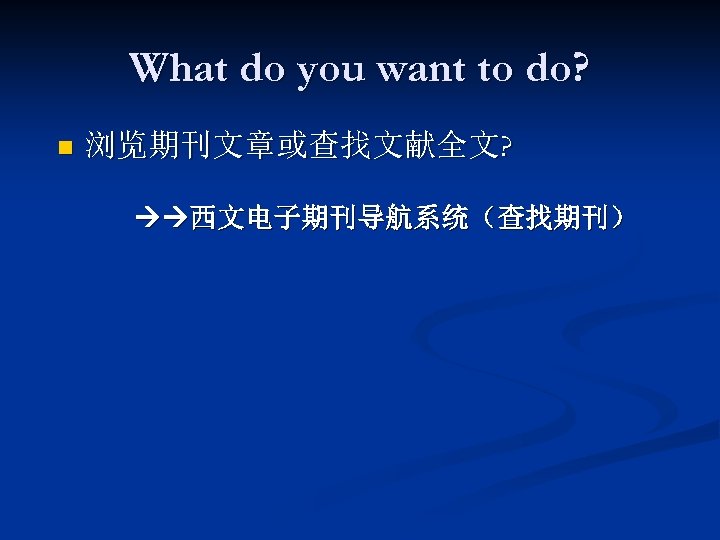 What do you want to do?

■ 浏览期刊文章或查找文献全文?

→→西文电子期刊导航系统（查找期刊）